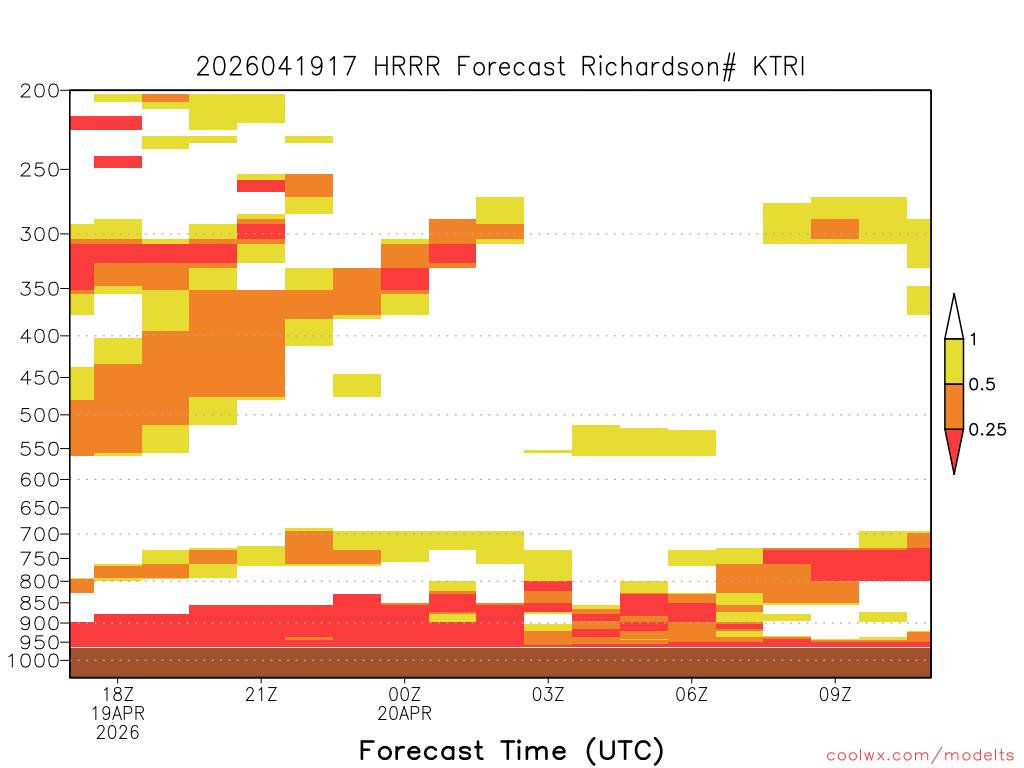 2026041917 HRRR Forecast Richardson# KTRI

200
250
300
350
400
450
500
550
600
650
700
750
800
850
900
950
1000

1
0.5
0.25

18Z
19APR
2026
21Z
00Z
20APR
03Z
06Z
09Z

Forecast Time (UTC)

coolwx.com/modelts